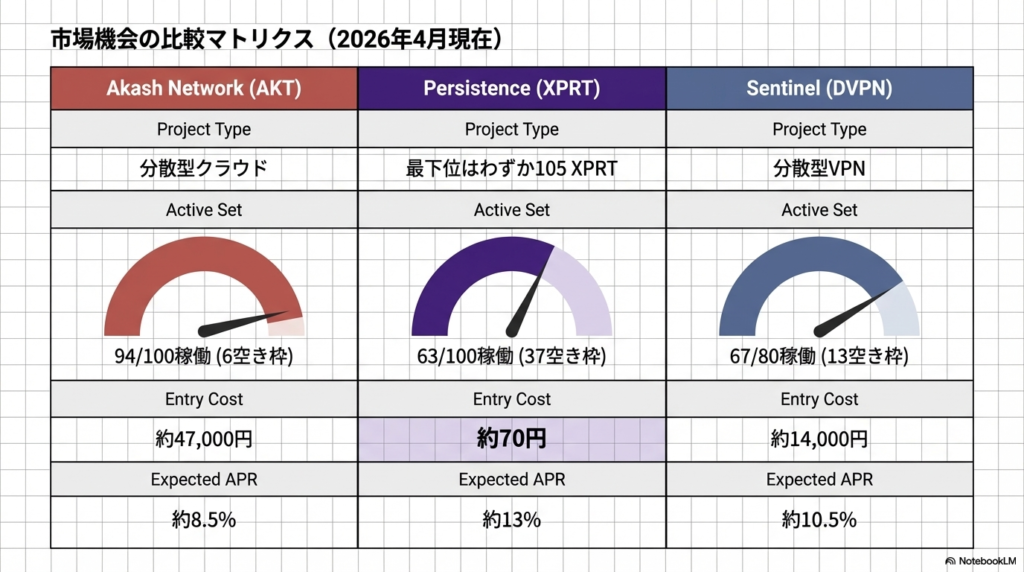 市場機会の比較マトリクス（2026年4月現在）

| Akash Network (AKT) | Persistence (XPRT) | Sentinel (DVPN) |
|---|---|---|
| Project Type | Project Type | Project Type |
| 分散型クラウド | 最下位はわずか105 XPRT | 分散型VPN |
| Active Set | Active Set | Active Set |
| 94/100稼働 (6空き枠) | 63/100稼働 (37空き枠) | 67/80稼働 (13空き枠) |
| Entry Cost | Entry Cost | Entry Cost |
| 約47,000円 | 約70円 | 約14,000円 |
| Expected APR | Expected APR | Expected APR |
| 約8.5% | 約13% | 約10.5% |

NotebookLM